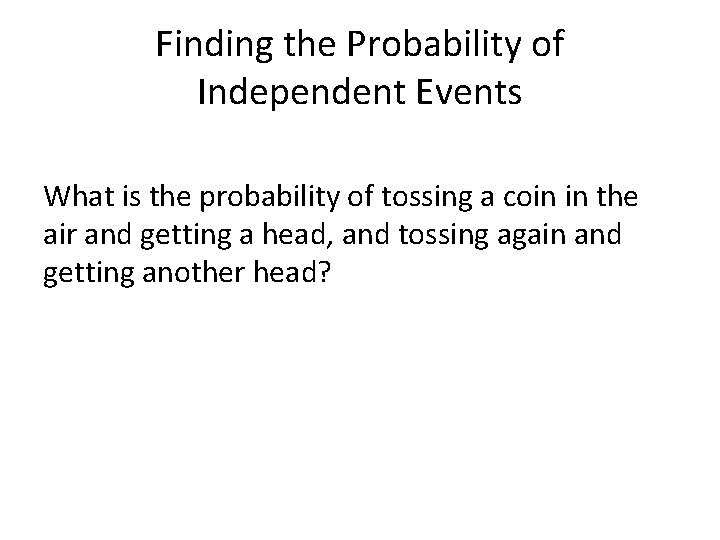 Finding the Probability of Independent Events

What is the probability of tossing a coin in the air and getting a head, and tossing again and getting another head?